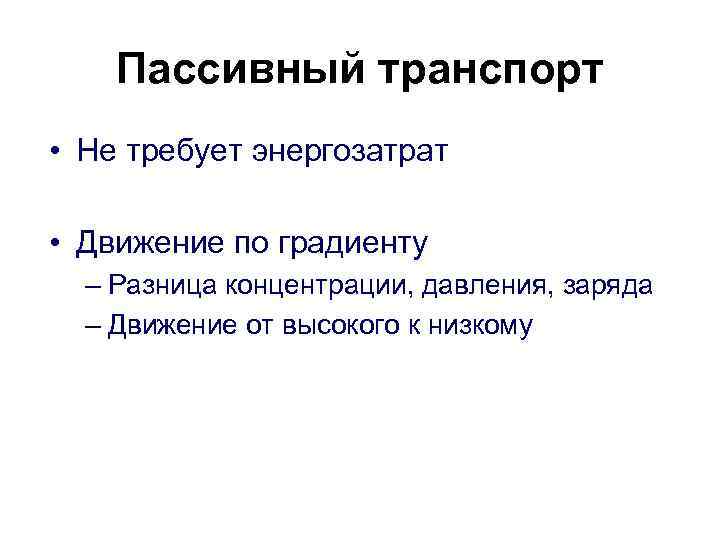 Пассивный транспорт

• Не требует энергозатрат

• Движение по градиенту
– Разница концентрации, давления, заряда
– Движение от высокого к низкому